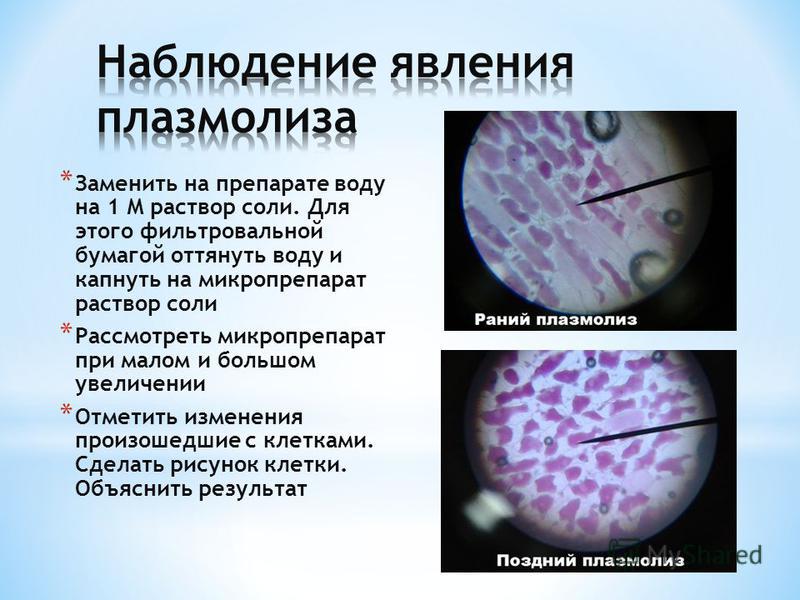 Наблюдение явления плазмолиза

* Заменить на препарате воду на 1 М раствор соли. Для этого фильтровальной бумагой оттянуть воду и капнуть на микропрепарат раствор соли
* Рассмотреть микропрепарат при малом и большом увеличении
* Отметить изменения произошедшие с клетками. Сделать рисунок клетки. Объяснить результат

Раний плазмолиз

Поздний плазмолиз

MyShared